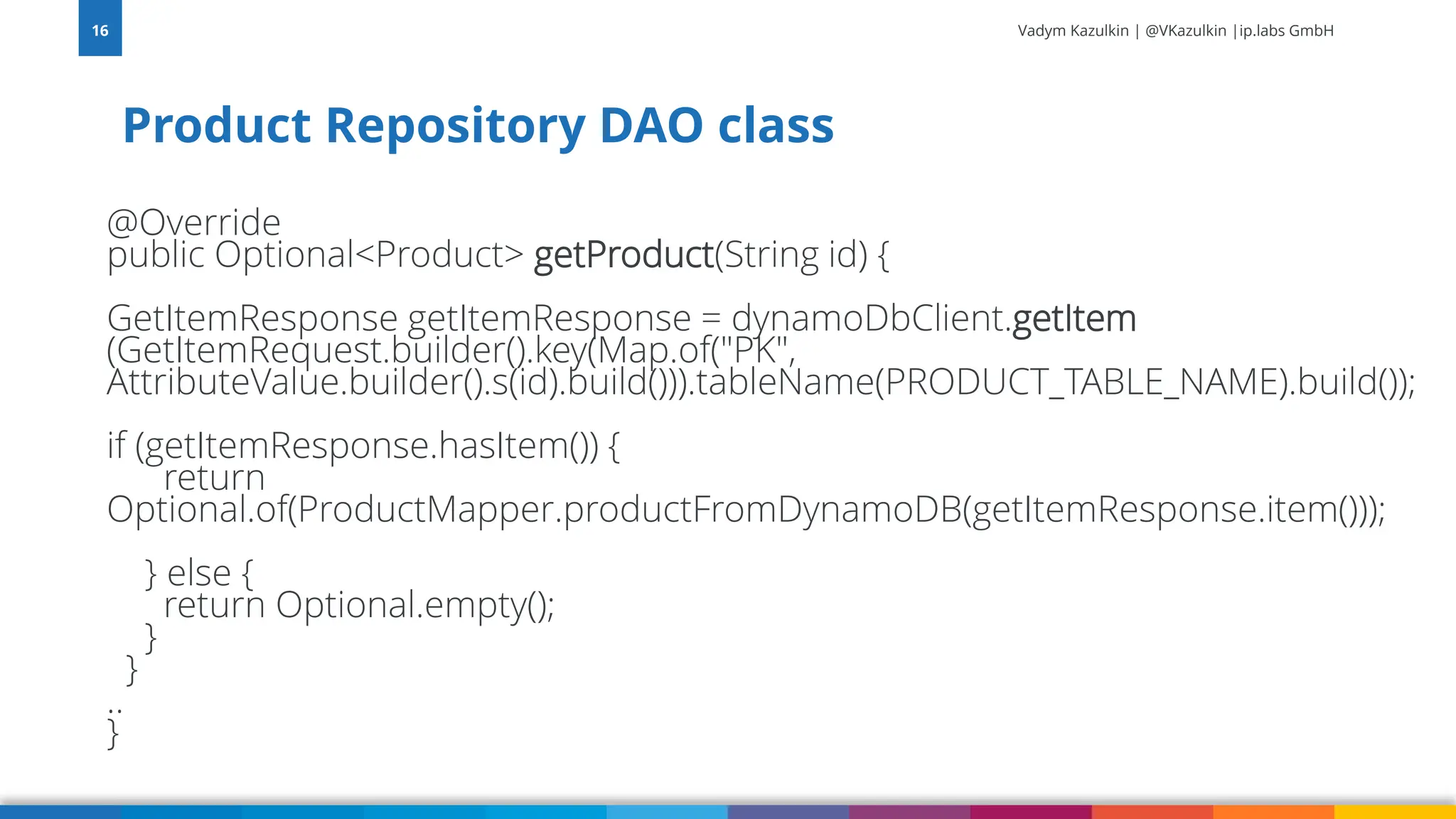 16

Vadym Kazulkin | @VKazulkin |ip.labs GmbH

Product Repository DAO class

@Override
public Optional<Product> getProduct(String id) {

GetItemResponse getItemResponse = dynamoDbClient.getItem
(GetItemRequest.builder().key(Map.of("PK",
AttributeValue.builder().s(id).build())).tableName(PRODUCT_TABLE_NAME).build());

if (getItemResponse.hasItem()) {
return
Optional.of(ProductMapper.productFromDynamoDB(getItemResponse.item()));

} else {
return Optional.empty();
}
}
..
}